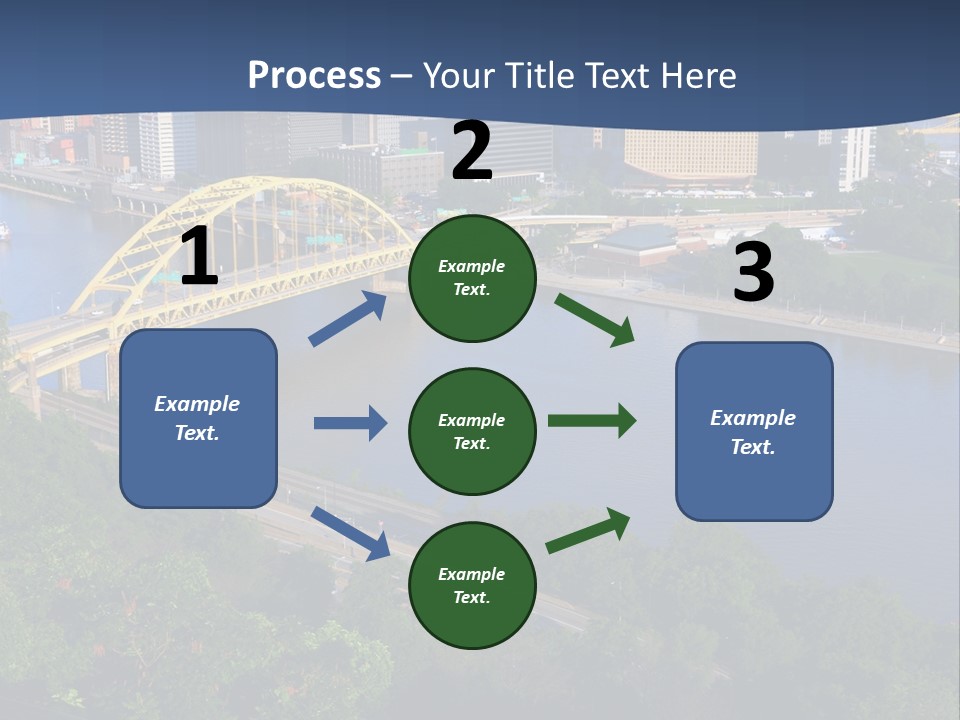 Process – Your Title Text Here

1

Example Text.

2

Example Text.

Example Text.

Example Text.

3

Example Text.